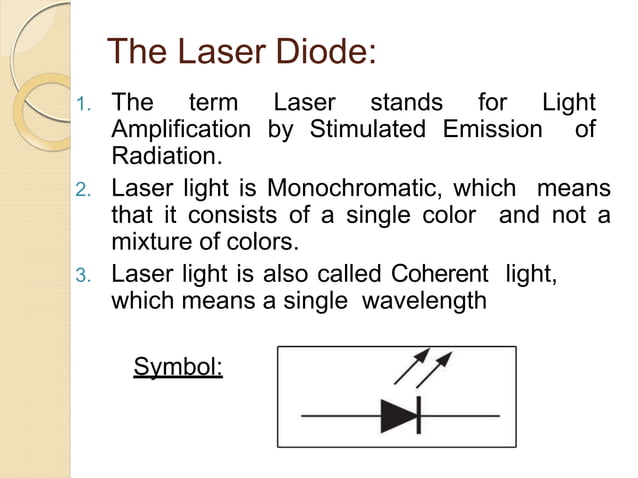 The Laser Diode:

1. The term Laser stands for Light Amplification by Stimulated Emission of Radiation.
2. Laser light is Monochromatic, which means that it consists of a single color and not a mixture of colors.
3. Laser light is also called Coherent light, which means a single wavelength

Symbol: